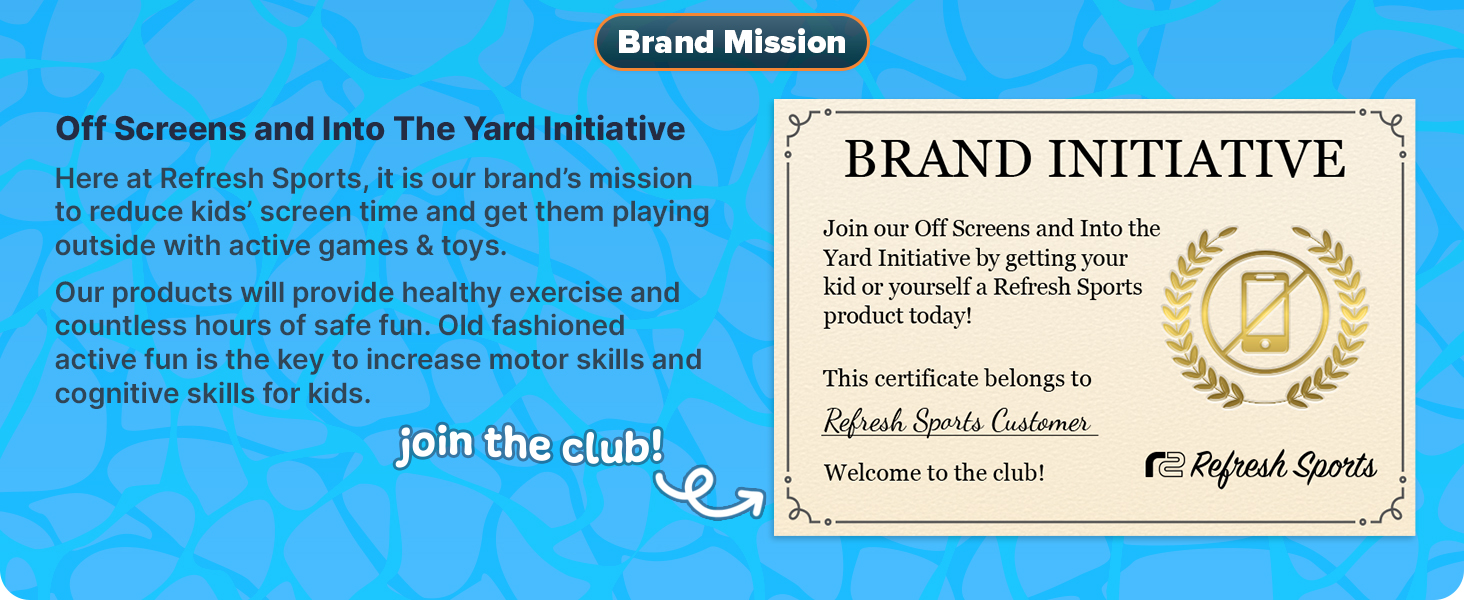 Brand Mission

Off Screens and Into The Yard Initiative

Here at Refresh Sports, it is our brand's mission to reduce kids' screen time and get them playing outside with active games & toys.

Our products will provide healthy exercise and countless hours of safe fun. Old fashioned active fun is the key to increase motor skills and cognitive skills for kids.

join the club!

BRAND INITIATIVE

Join our Off Screens and Into the Yard Initiative by getting your kid or yourself a Refresh Sports product today!

This certificate belongs to

Refresh Sports Customer

Welcome to the club!

Refresh Sports